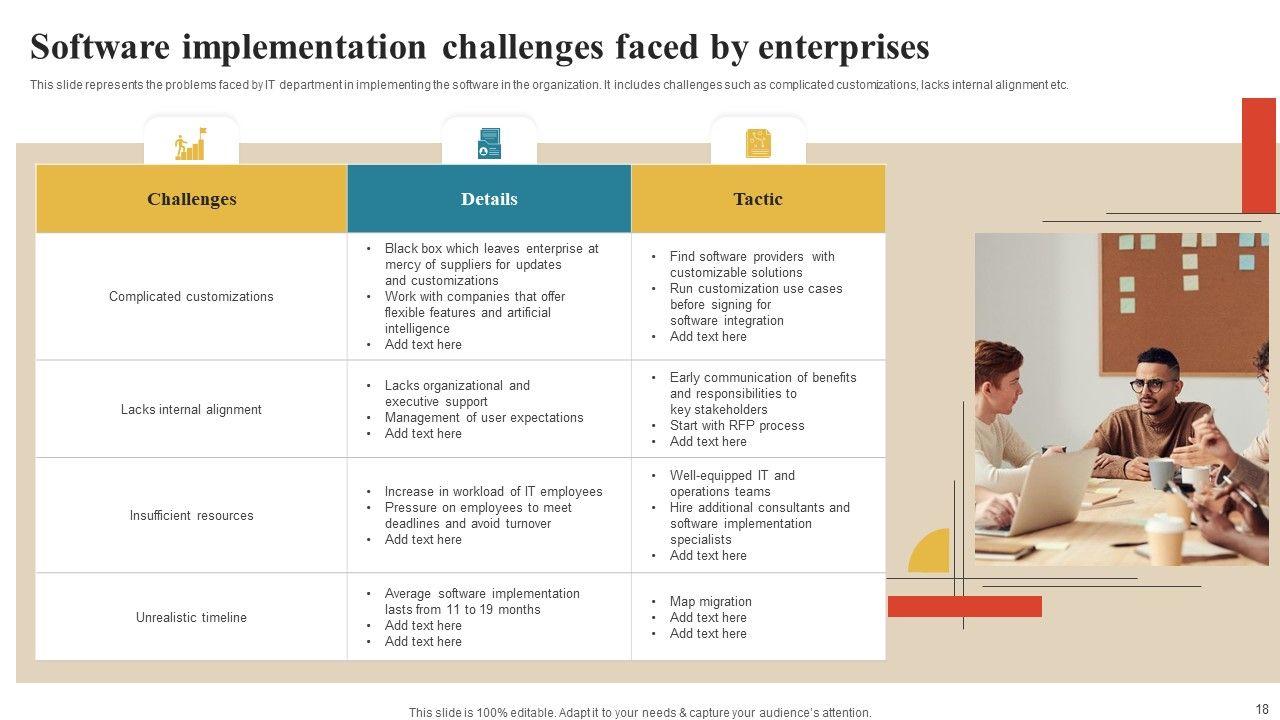 Software implementation challenges faced by enterprises

This slide represents the problems faced by IT department in implementing the software in the organization. It includes challenges such as complicated customizations, lacks internal alignment etc.

| Challenges | Details | Tactic |
|---|---|---|
| Complicated customizations | • Black box which leaves enterprise at mercy of suppliers for updates and customizations • Work with companies that offer flexible features and artificial intelligence • Add text here | • Find software providers with customizable solutions • Run customization use cases before signing for software integration • Add text here |
| Lacks internal alignment | • Lacks organizational and executive support • Management of user expectations • Add text here | • Early communication of benefits and responsibilities to key stakeholders • Start with RFP process • Add text here |
| Insufficient resources | • Increase in workload of IT employees • Pressure on employees to meet deadlines and avoid turnover • Add text here | • Well-equipped IT and operations teams • Hire additional consultants and software implementation specialists • Add text here |
| Unrealistic timeline | • Average software implementation lasts from 11 to 19 months • Add text here • Add text here | • Map migration • Add text here • Add text here |

This slide is 100% editable. Adapt it to your needs & capture your audience's attention.

18